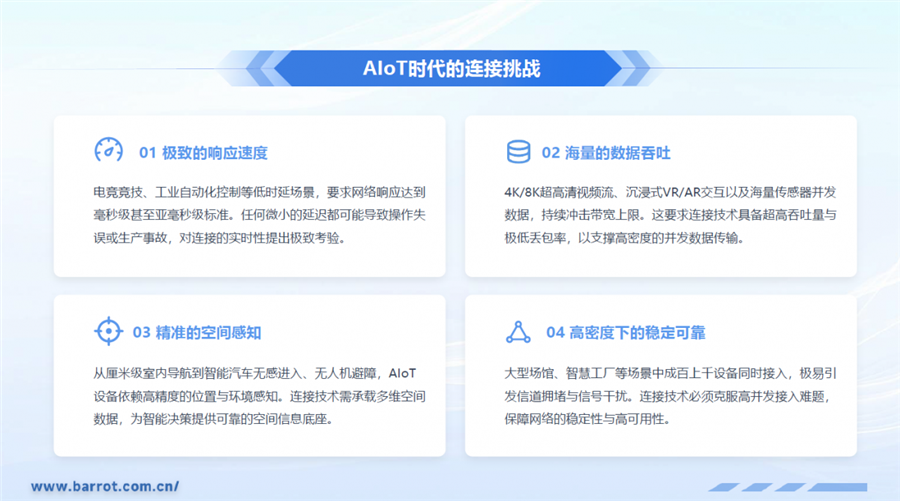 AIoT时代的连接挑战

01 极致的响应速度

电竞竞技、工业自动化控制等低时延场景，要求网络响应达到毫秒级甚至亚毫秒级标准。任何微小的延迟都可能导致操作失误或生产事故，对连接的实时性提出极致考验。

02 海量的数据吞吐

4K/8K超高清视频流、沉浸式VR/AR交互以及海量传感器并发数据，持续冲击带宽上限。这要求连接技术具备超高吞吐量与极低丢包率，以支撑高密度的并发数据传输。

03 精准的空间感知

从厘米级室内导航到智能汽车无感进入、无人机避障，AIoT设备依赖高精度的位置与环境感知。连接技术需承载多维空间数据，为智能决策提供可靠的空间信息底座。

04 高密度下的稳定可靠

大型场馆、智慧工厂等场景中成百上千设备同时接入，极易引发信道拥堵与信号干扰。连接技术必须克服高并发接入难题，保障网络的稳定性与高可用性。

www.barrot.com.cn/